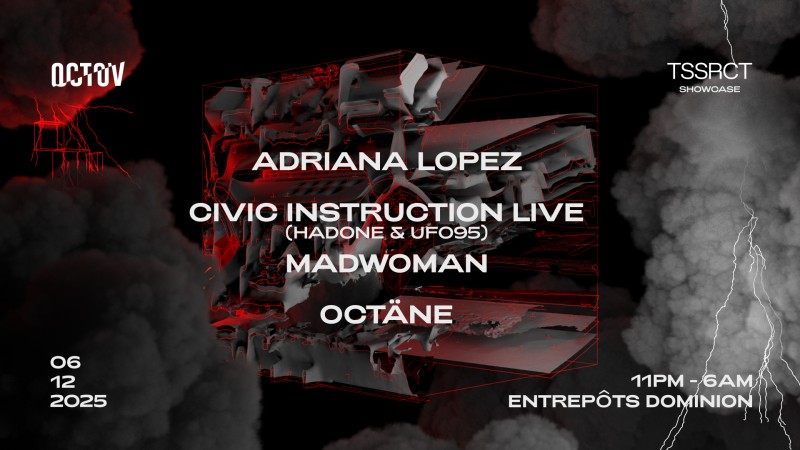 OCTOV

TSSRCT
SHOWCASE

ADRIANA LOPEZ

CIVIC INSTRUCTION LIVE
(HADONE & UFO95)

MADWOMAN

OCTÄNE

06
12
2025

11PM - 6AM
ENTREPÔTS DOMINION